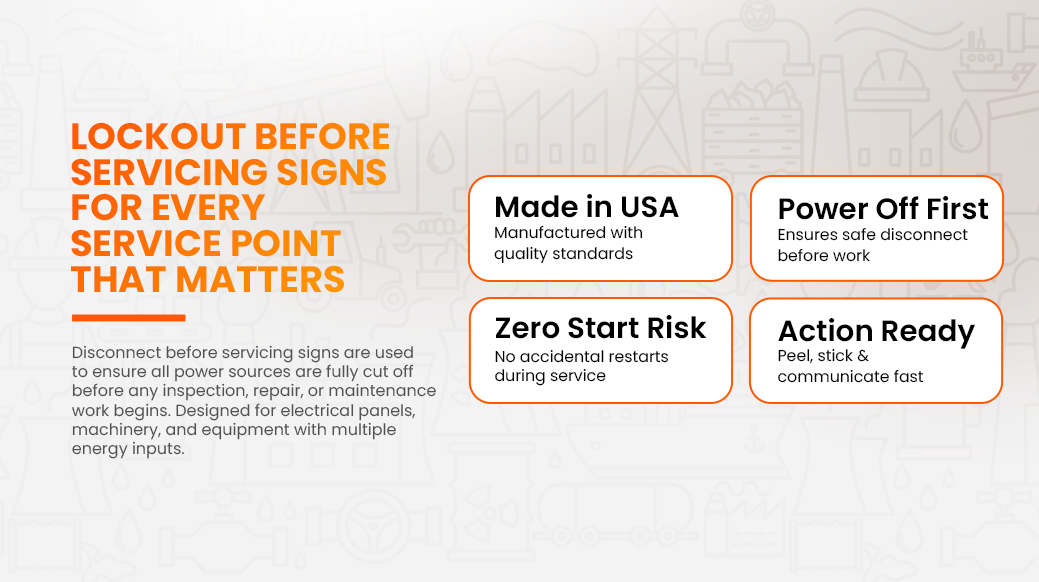 LOCKOUT BEFORE SERVICING SIGNS FOR EVERY SERVICE POINT THAT MATTERS

Disconnect before servicing signs are used to ensure all power sources are fully cut off before any inspection, repair, or maintenance work begins. Designed for electrical panels, machinery, and equipment with multiple energy inputs.

Made in USA
Manufactured with quality standards

Power Off First
Ensures safe disconnect before work

Zero Start Risk
No accidental restarts during service

Action Ready
Peel, stick & communicate fast